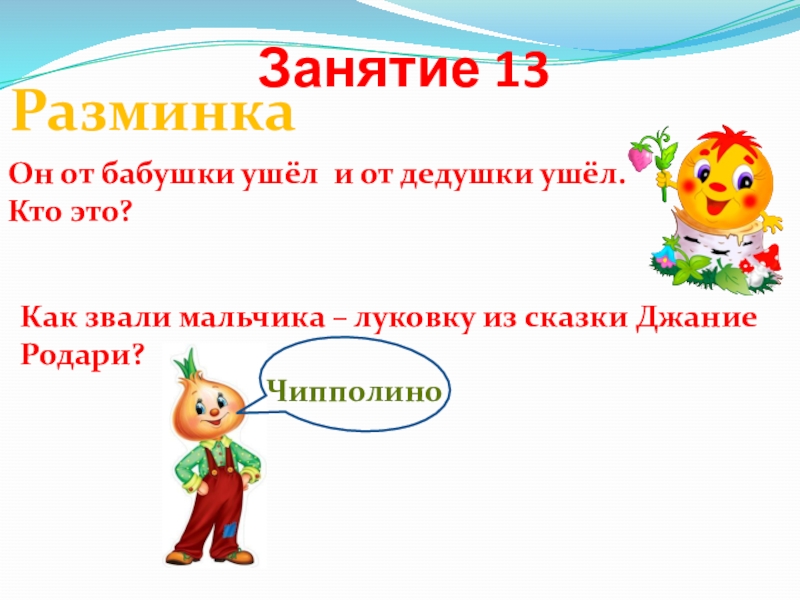 Занятие 13

Разминка

Он от бабушки ушёл  и от дедушки ушёл.
Кто это?

Как звали мальчика – луковку из сказки Джание Родари?

Чипполино